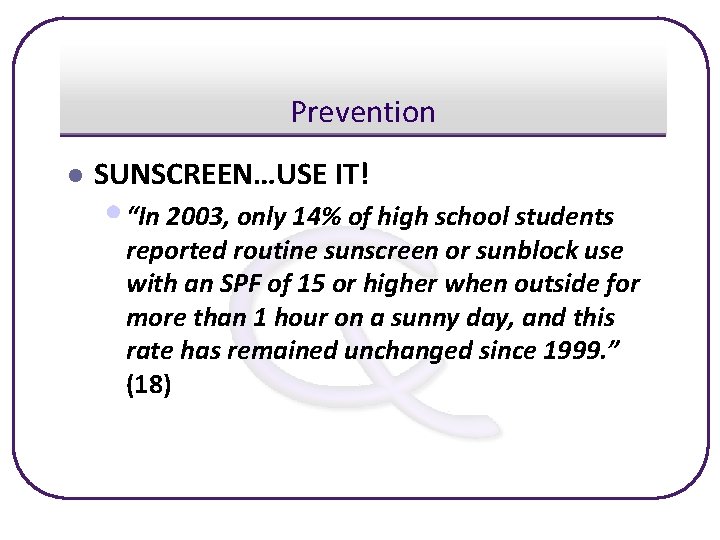 Prevention

SUNSCREEN…USE IT!

“In 2003, only 14% of high school students reported routine sunscreen or sunblock use with an SPF of 15 or higher when outside for more than 1 hour on a sunny day, and this rate has remained unchanged since 1999.” (18)